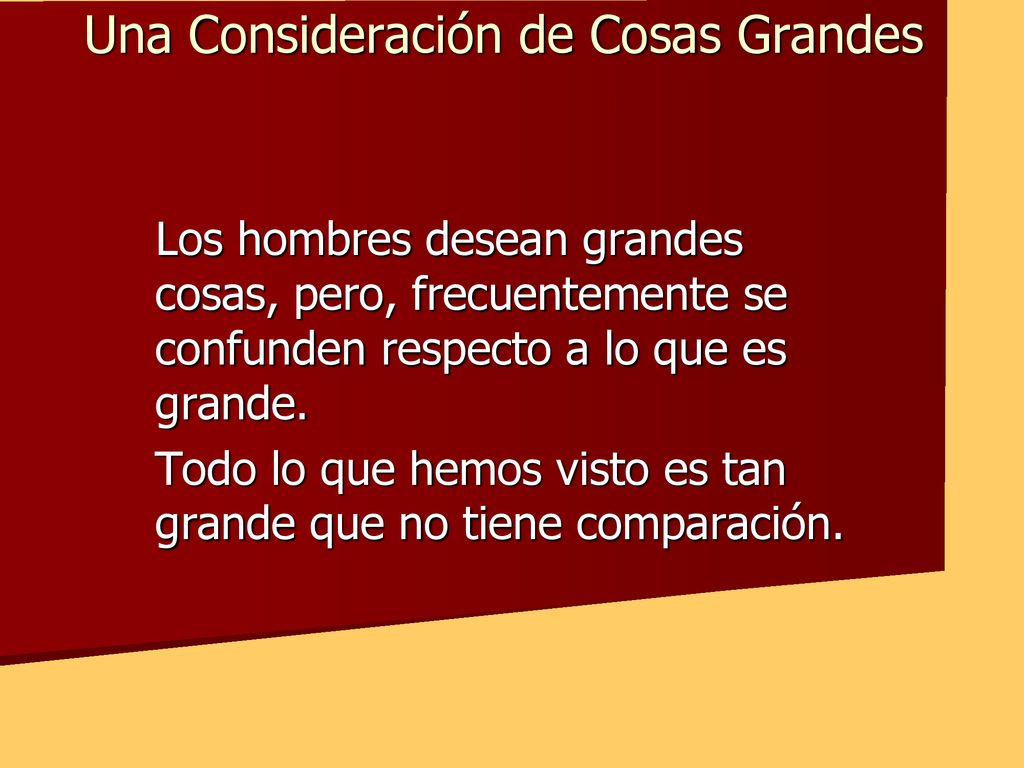 Una Consideración de Cosas Grandes

Los hombres desean grandes cosas, pero, frecuentemente se confunden respecto a lo que es grande.

Todo lo que hemos visto es tan grande que no tiene comparación.